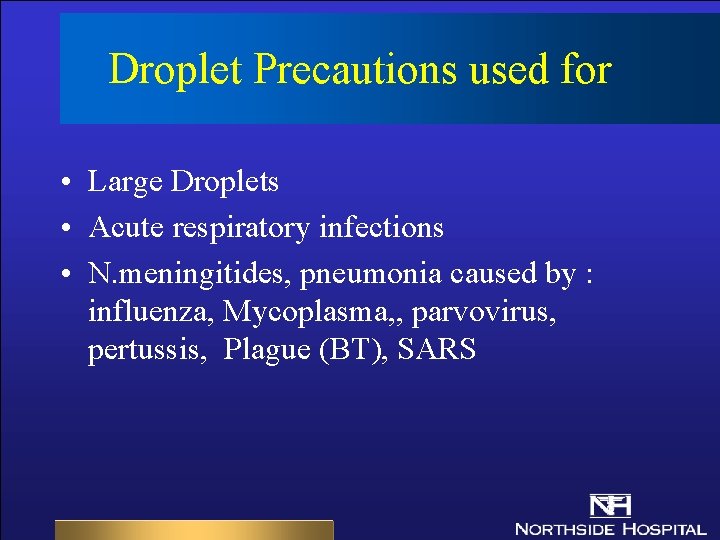 Droplet Precautions used for

• Large Droplets
• Acute respiratory infections
• N.meningitides, pneumonia caused by : influenza, Mycoplasma,, parvovirus, pertussis, Plague (BT), SARS

NH
NORTHSIDE HOSPITAL